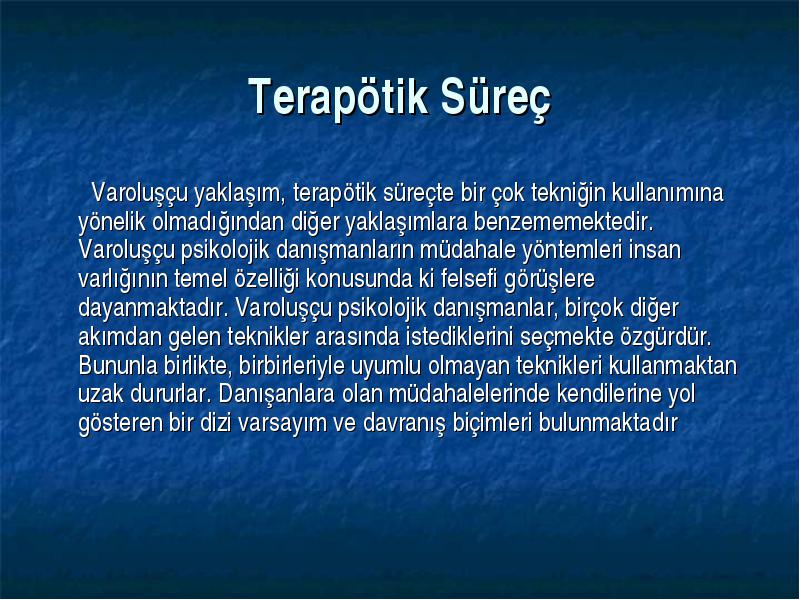 Terapötik Süreç

Varoluşçu yaklaşım, terapötik süreçte bir çok tekniğin kullanımına yönelik olmadığından diğer yaklaşımlara benzememektedir. Varoluşçu psikolojik danışmanların müdahale yöntemleri insan varlığının temel özelliği konusunda ki felsefi görüşlere dayanmaktadır. Varoluşçu psikolojik danışmanlar, birçok diğer akımdan gelen teknikler arasında istediklerini seçmekte özgürdür. Bununla birlikte, birbirleriyle uyumlu olmayan teknikleri kullanmaktan uzak dururlar. Danışanlara olan müdahalelerinde kendilerine yol gösteren bir dizi varsayım ve davranış biçimleri bulunmaktadır